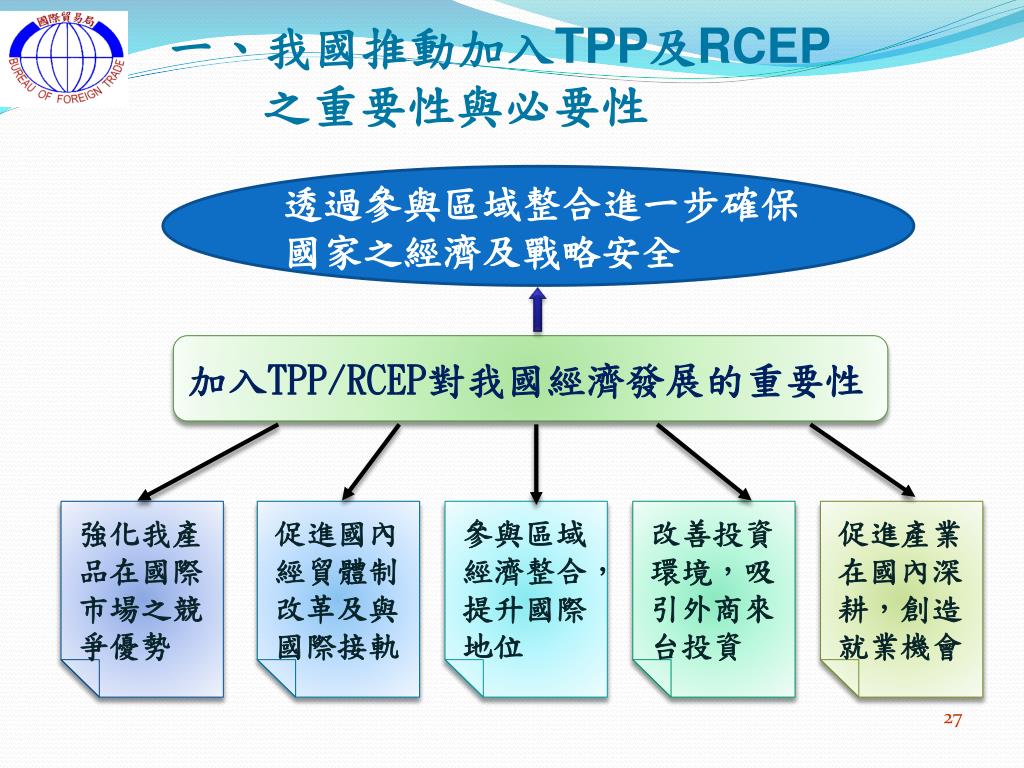 國際貿易局
BUREAU OF FOREIGN TRADE

一、我國推動加入TPP及RCEP之重要性與必要性

透過參與區域整合進一步確保國家之經濟及戰略安全

加入TPP/RCEP對我國經濟發展的重要性

強化我產品在國際市場之競爭優勢

促進國內經貿體制改革及與國際接軌

參與區域經濟整合，提升國際地位

改善投資環境，吸引外商來台投資

促進產業在國內深耕，創造就業機會

27